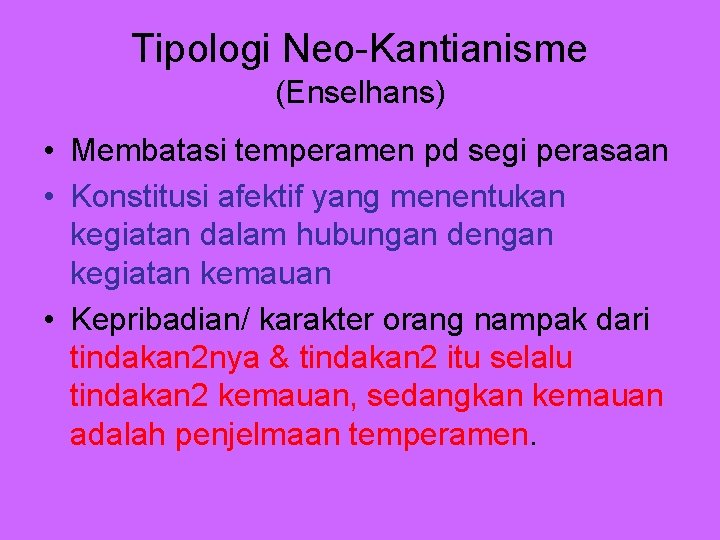 Tipologi Neo-Kantianisme
(Enselhans)

• Membatasi temperamen pd segi perasaan
• Konstitusi afektif yang menentukan kegiatan dalam hubungan dengan kegiatan kemauan
• Kepribadian/ karakter orang nampak dari tindakan2nya & tindakan2 itu selalu tindakan2 kemauan, sedangkan kemauan adalah penjelmaan temperamen.